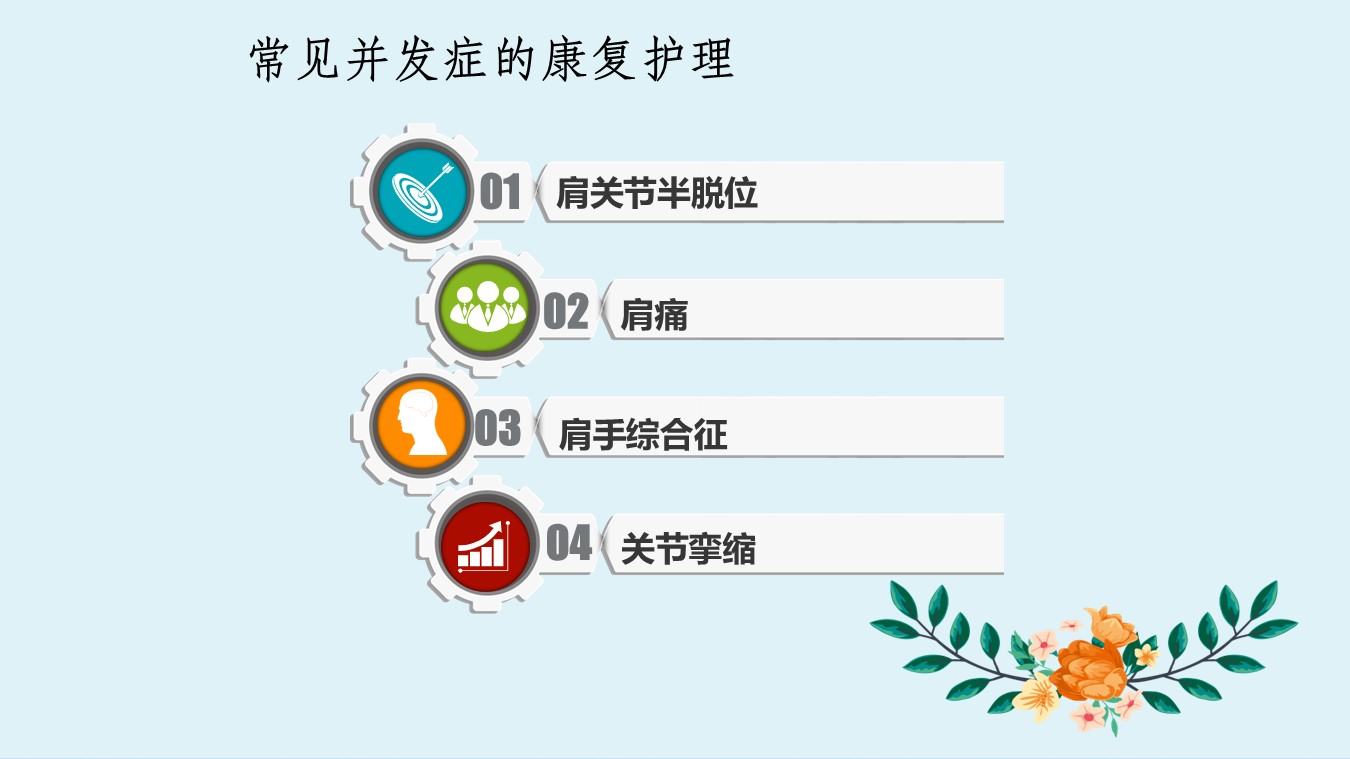 常见并发症的康复护理

01 肩关节半脱位

02 肩痛

03 肩手综合征

04 关节挛缩